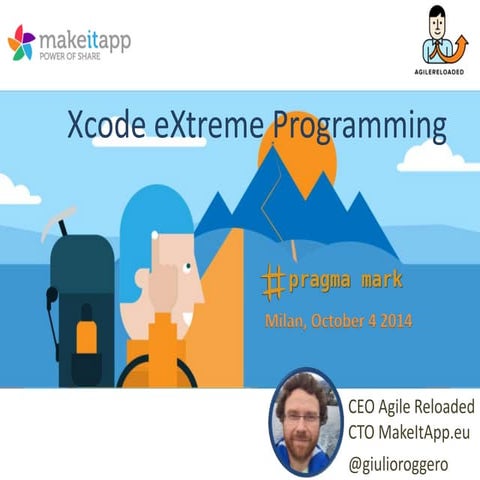 makeitapp
POWER OF SHARE

AGILERELOADED

Xcode eXtreme Programming

#pragma mark

Milan, October 4 2014

CEO Agile Reloaded
CTO MakeItApp.eu
@giulioroggero